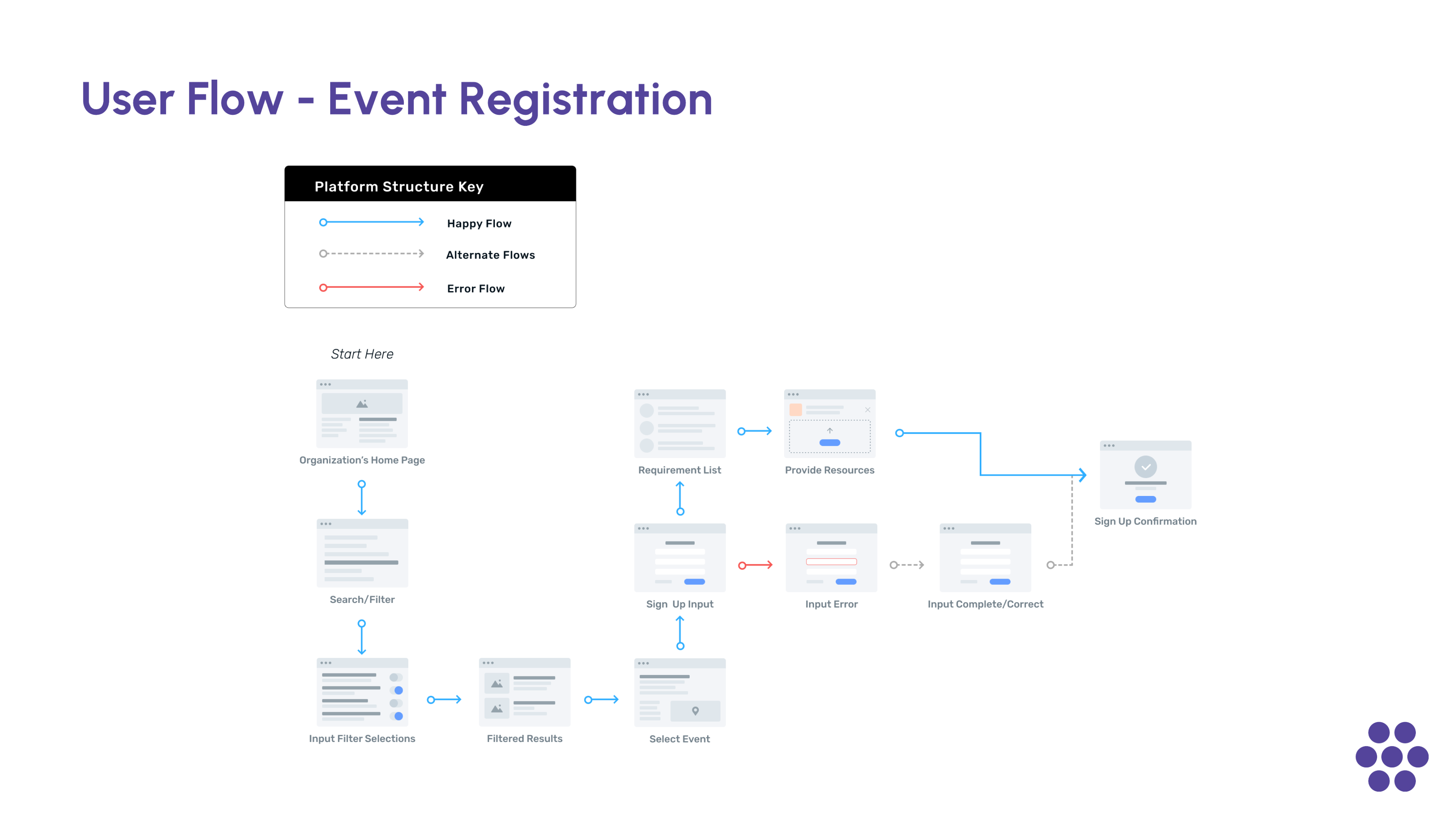 User Flow - Event Registration

Platform Structure Key

Happy Flow

Alternate Flows

Error Flow

Start Here

Organization's Home Page

Search/Filter

Input Filter Selections

Filtered Results

Select Event

Sign Up Input

Requirement List

Provide Resources

Input Error

Input Complete/Correct

Sign Up Confirmation